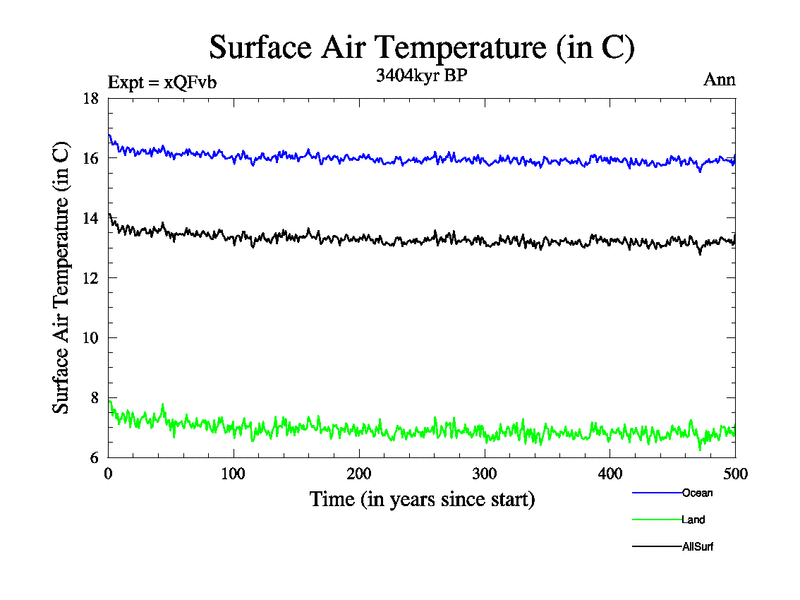 Surface Air Temperature (in C)

Expt = xQFvb

3404kyr BP

Ann

Surface Air Temperature (in C)

18
16
14
12
10
8
6

0
100
200
300
400
500

Time (in years since start)

Ocean

Land

AllSurf